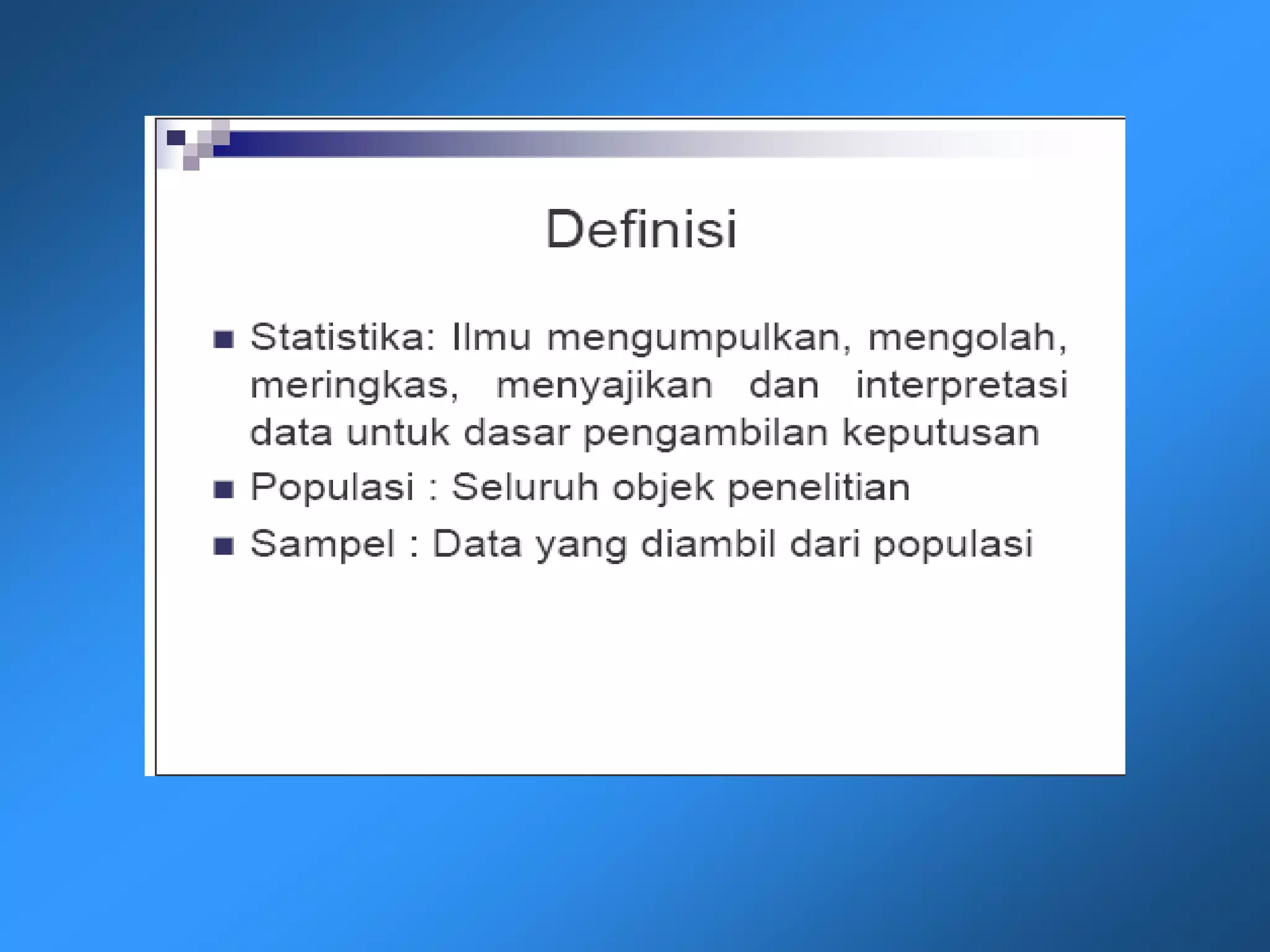 Definisi

■ Statistika: Ilmu mengumpulkan, mengolah, meringkas, menyajikan dan interpretasi data untuk dasar pengambilan keputusan

■ Populasi : Seluruh objek penelitian

■ Sampel : Data yang diambil dari populasi